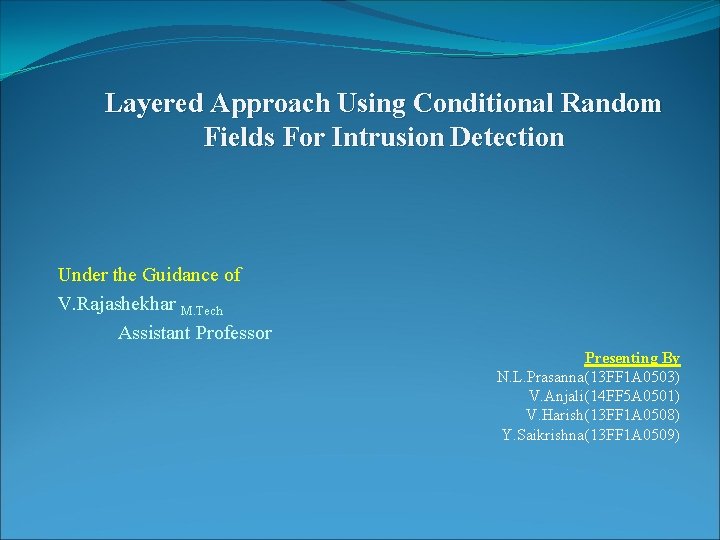 Layered Approach Using Conditional Random Fields For Intrusion Detection

Under the Guidance of
V.Rajashekhar M.Tech
Assistant Professor

Presenting By
N.L.Prasanna(13FF1A0503)
V.Anjali(14FF5A0501)
V.Harish(13FF1A0508)
Y.Saikrishna(13FF1A0509)